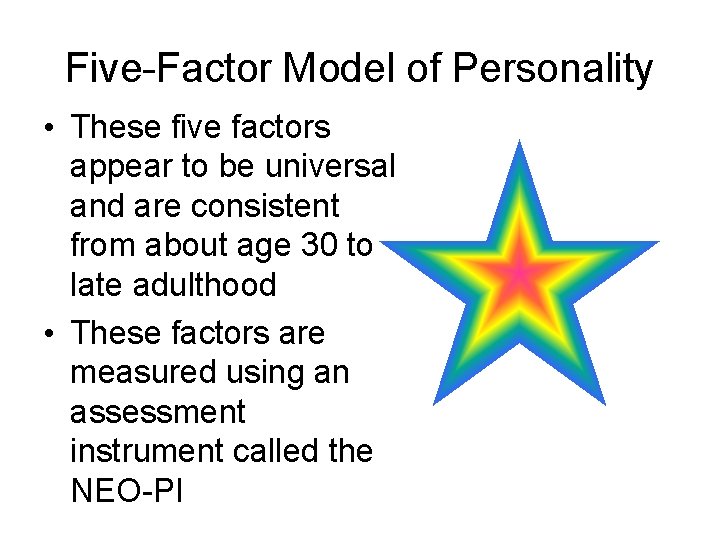 Five-Factor Model of Personality

• These five factors appear to be universal and are consistent from about age 30 to late adulthood

• These factors are measured using an assessment instrument called the NEO-PI